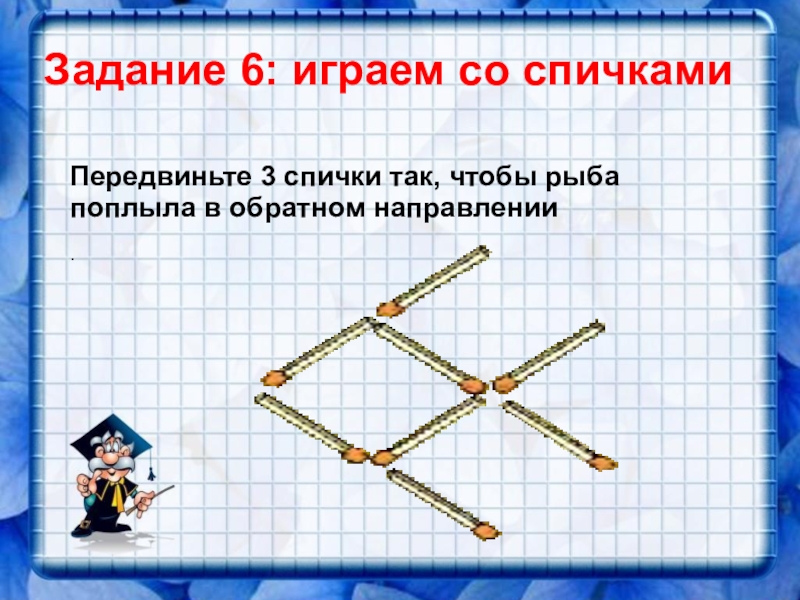 Задание 6: играем со спичками

Передвиньте 3 спички так, чтобы рыба поплыла в обратном направлении

.